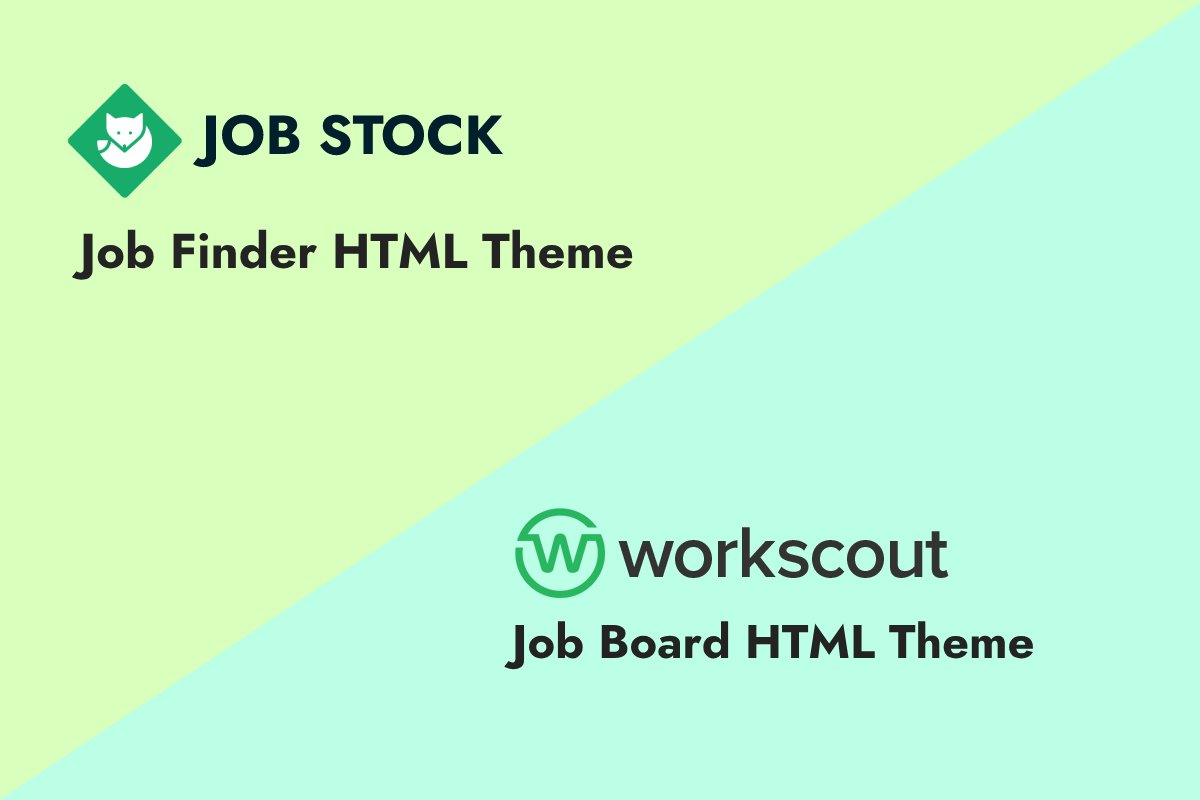 JOB STOCK

Job Finder HTML Theme

workscout

Job Board HTML Theme